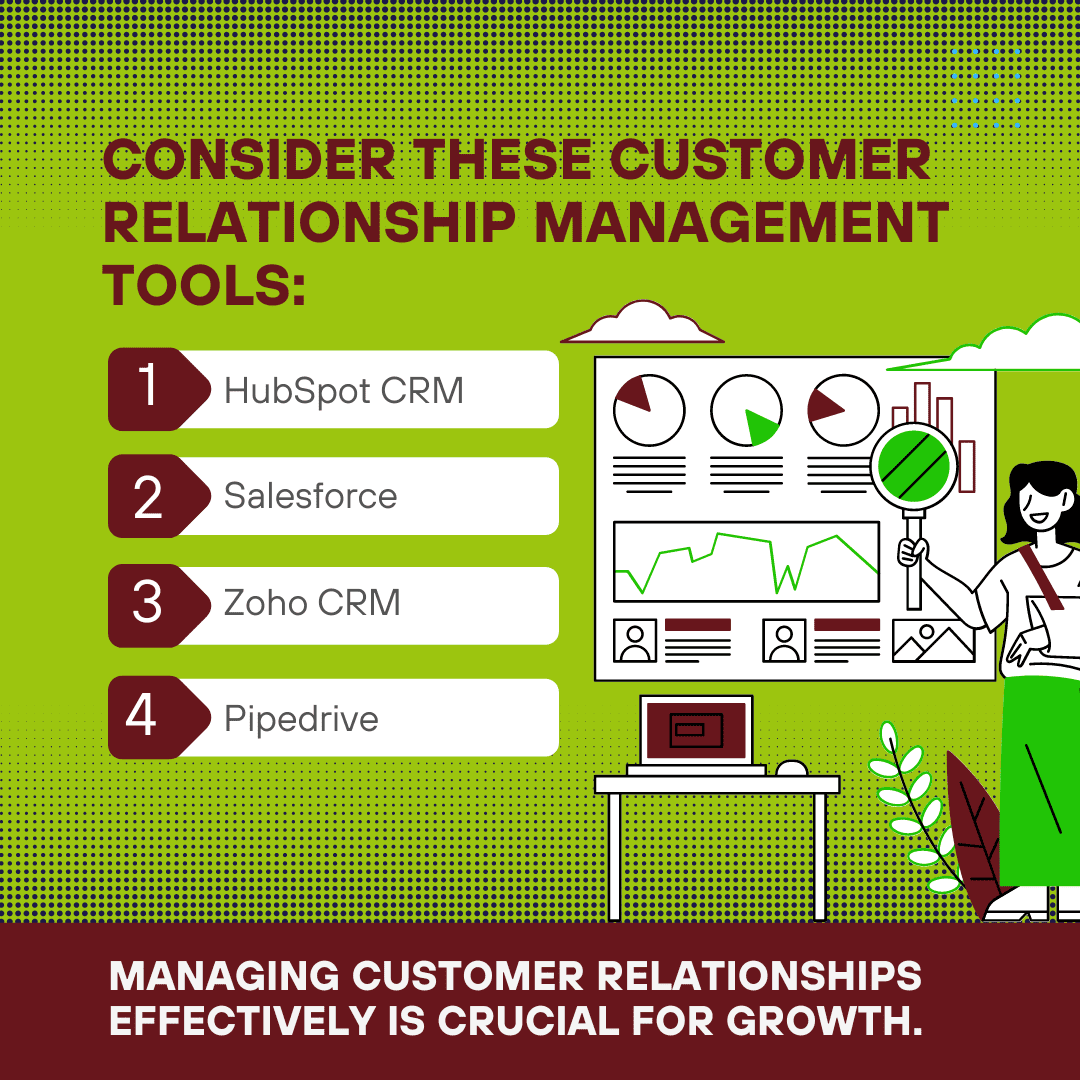 CONSIDER THESE CUSTOMER RELATIONSHIP MANAGEMENT TOOLS:

1 HubSpot CRM

2 Salesforce

3 Zoho CRM

4 Pipedrive

MANAGING CUSTOMER RELATIONSHIPS EFFECTIVELY IS CRUCIAL FOR GROWTH.